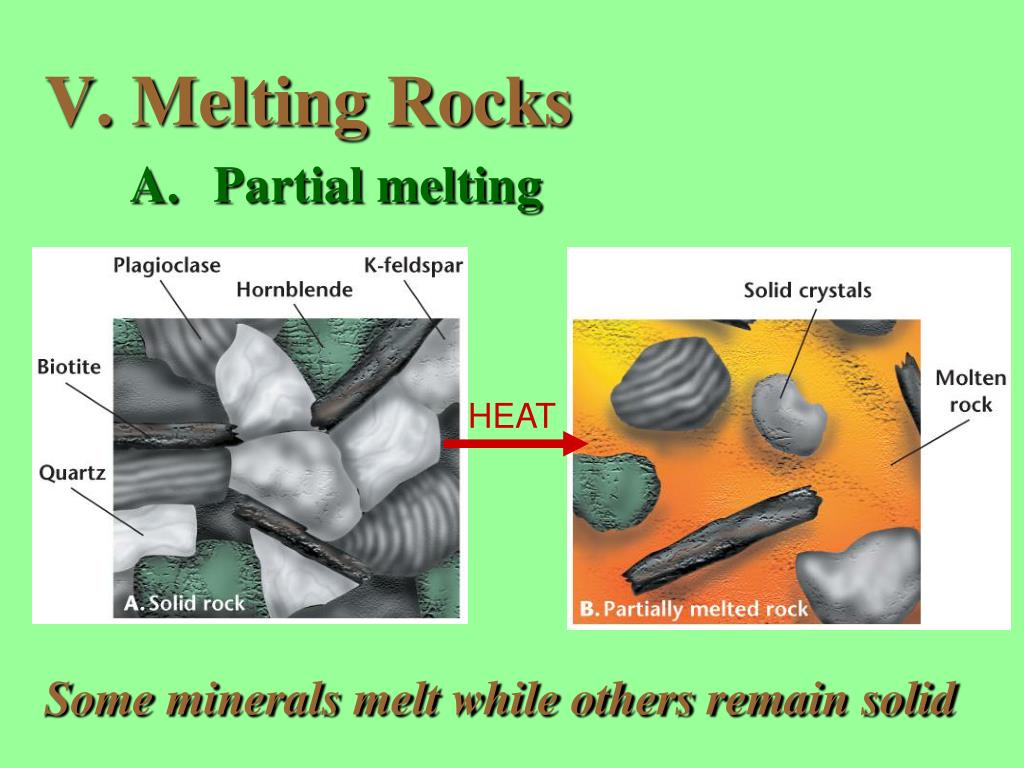 V. Melting Rocks

A. Partial melting

Plagioclase

Hornblende

K-feldspar

Biotite

Quartz

A. Solid rock

HEAT

Solid crystals

Molten rock

B. Partially melted rock

Some minerals melt while others remain solid